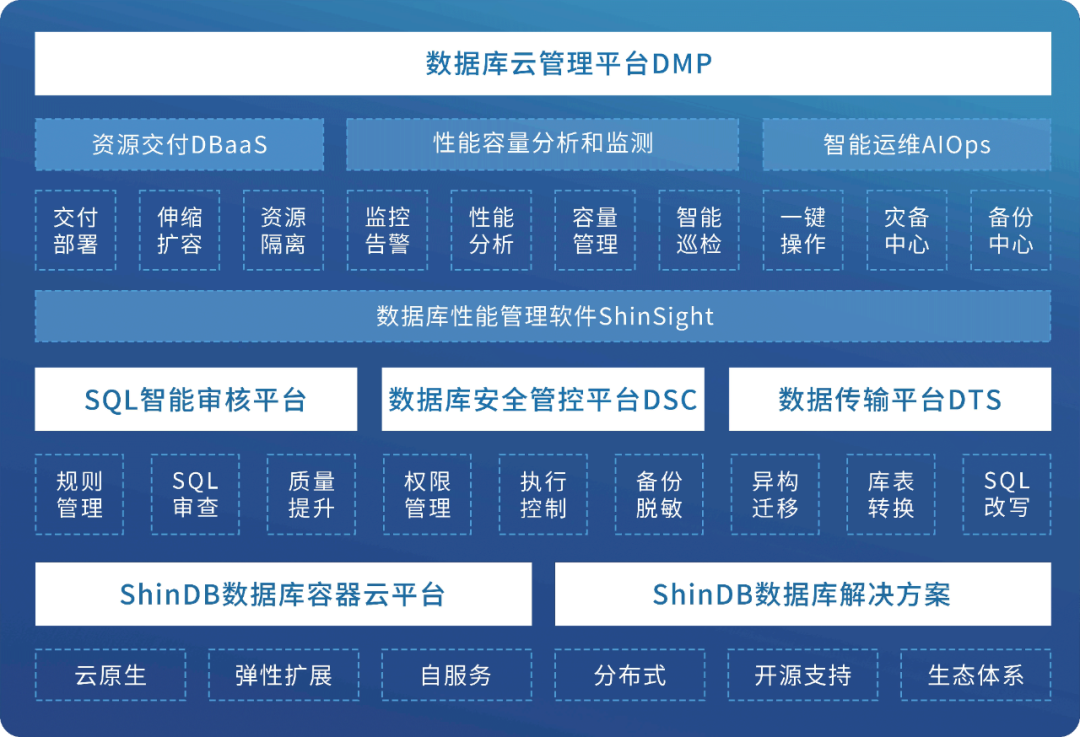 数据库云管理平台DMP

资源交付DBaaS

性能容量分析和监测

智能运维AIOps

交付部署

伸缩扩容

资源隔离

监控告警

性能分析

容量管理

智能巡检

一键操作

灾备中心

备份中心

数据库性能管理软件ShinSight

SQL智能审核平台

数据库安全管控平台DSC

数据传输平台DTS

规则管理

SQL审查

质量提升

权限管理

执行控制

备份脱敏

异构迁移

库表转换

SQL改写

ShinDB数据库容器云平台

ShinDB数据库解决方案

云原生

弹性扩展

自服务

分布式

开源支持

生态体系